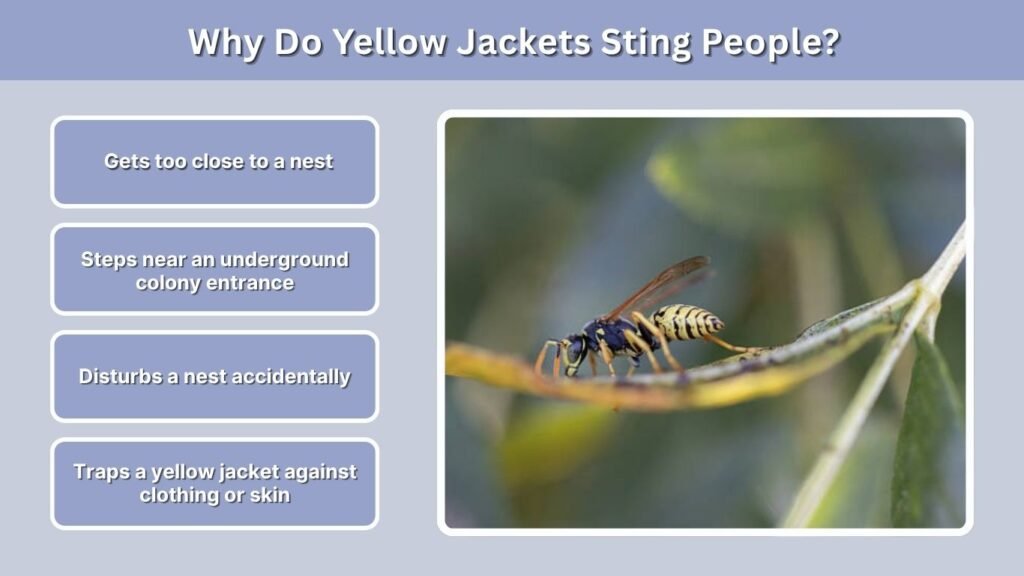 Why Do Yellow Jackets Sting People?

Gets too close to a nest

Steps near an underground colony entrance

Disturbs a nest accidentally

Traps a yellow jacket against clothing or skin